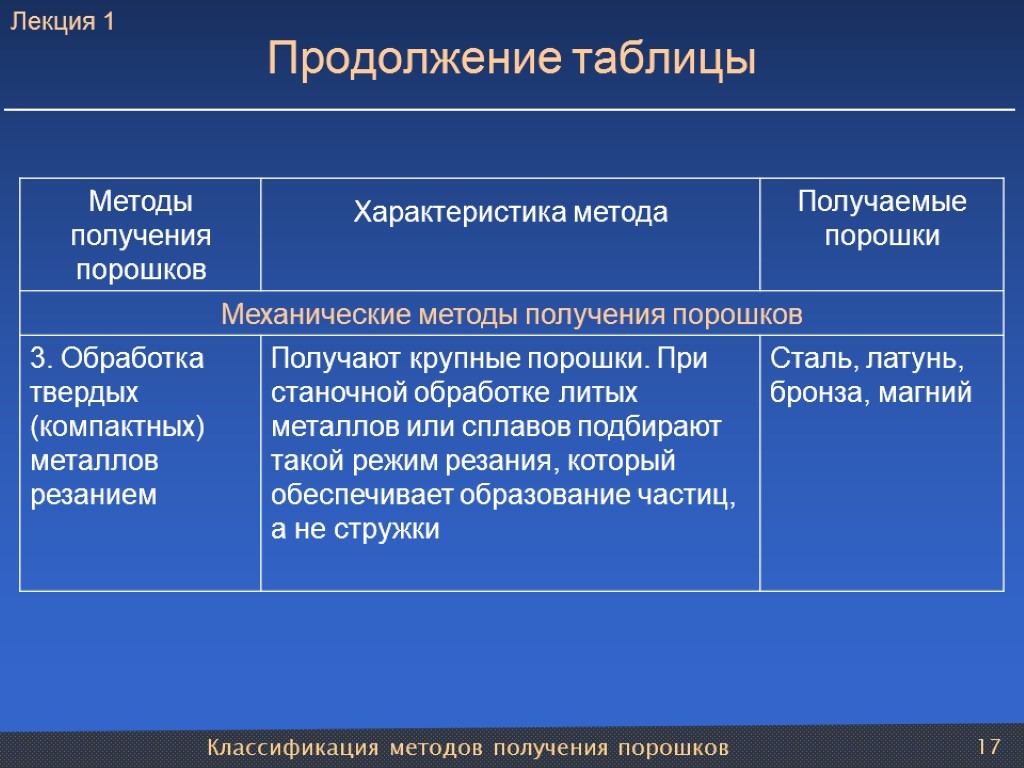 Лекция 1

Продолжение таблицы

| Методы получения порошков | Характеристика метода | Получаемые порошки |
|---|---|---|
| Механические методы получения порошков | | |
| 3. Обработка твердых (компактных) металлов резанием | Получают крупные порошки. При станочной обработке литых металлов или сплавов подбирают такой режим резания, который обеспечивает образование частиц, а не стружки | Сталь, латунь, бронза, магний |

Классификация методов получения порошков

17